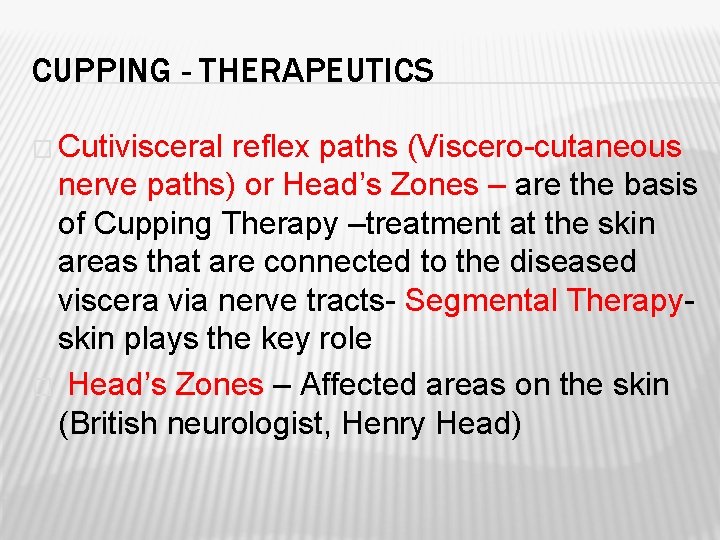 CUPPING - THERAPEUTICS

Cutivisceral reflex paths (Viscero-cutaneous nerve paths) or Head’s Zones – are the basis of Cupping Therapy –treatment at the skin areas that are connected to the diseased viscera via nerve tracts- Segmental Therapy- skin plays the key role

Head’s Zones – Affected areas on the skin (British neurologist, Henry Head)